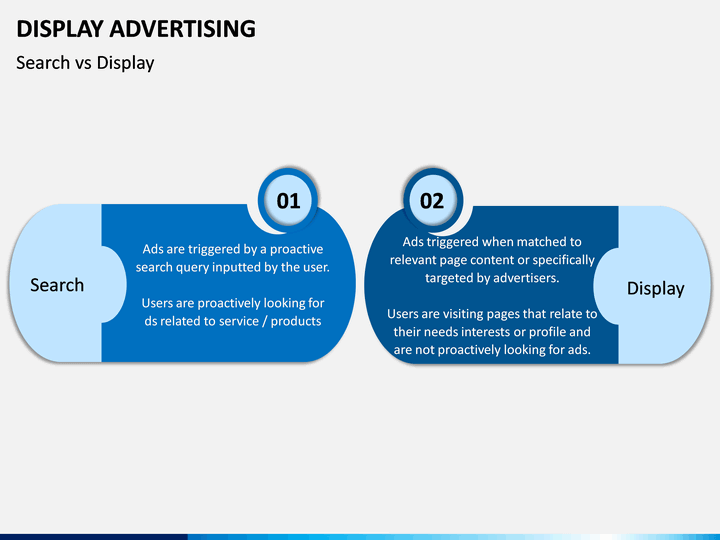 DISPLAY ADVERTISING

Search vs Display

01

Search

Ads are triggered by a proactive search query inputted by the user.

Users are proactively looking for ds related to service / products

02

Ads triggered when matched to relevant page content or specifically targeted by advertisers.

Users are visiting pages that relate to their needs interests or profile and are not proactively looking for ads.

Display